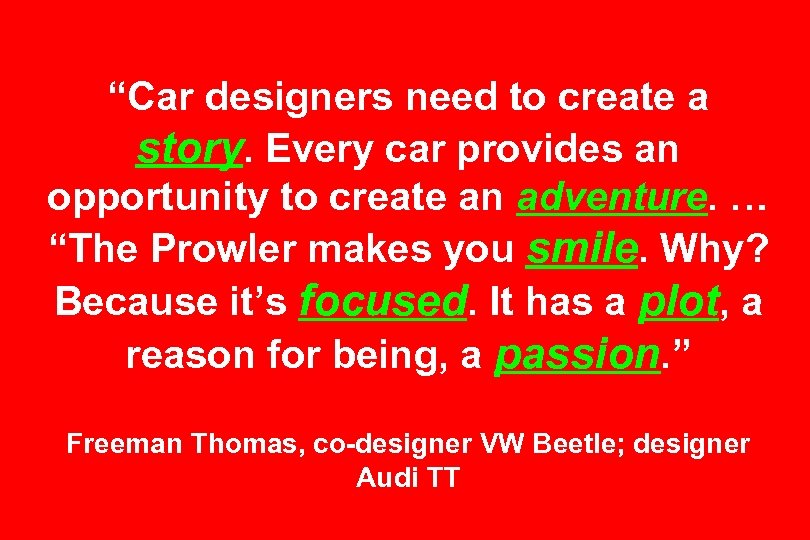 “Car designers need to create a story. Every car provides an opportunity to create an adventure. … “The Prowler makes you smile. Why? Because it’s focused. It has a plot, a reason for being, a passion.”

Freeman Thomas, co-designer VW Beetle; designer Audi TT